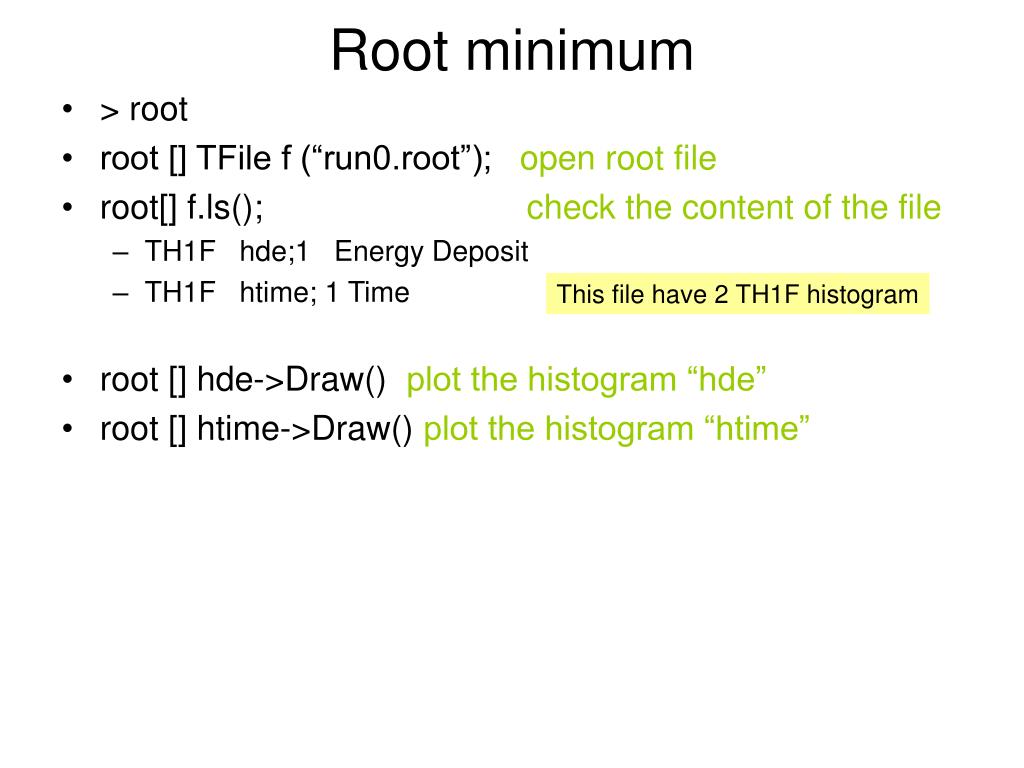 Root minimum

• > root
• root [] TFile f (“run0.root”); open root file
• root[] f.ls(); check the content of the file
  – TH1F hde;1 Energy Deposit
  – TH1F htime; 1 Time

This file have 2 TH1F histogram

• root [] hde->Draw() plot the histogram “hde”
• root [] htime->Draw() plot the histogram “htime”